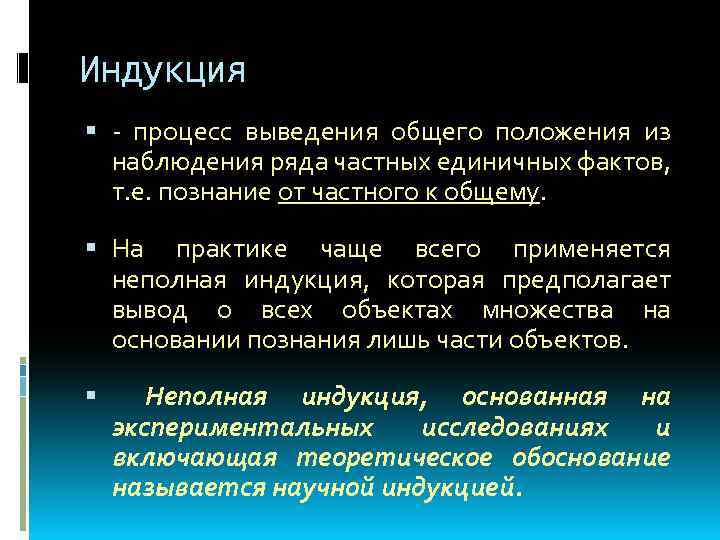 Индукция

- процесс выведения общего положения из наблюдения ряда частных единичных фактов, т.е. познание от частного к общему.

На практике чаще всего применяется неполная индукция, которая предполагает вывод о всех объектах множества на основании познания лишь части объектов.

Неполная индукция, основанная на экспериментальных исследованиях и включающая теоретическое обоснование называется научной индукцией.